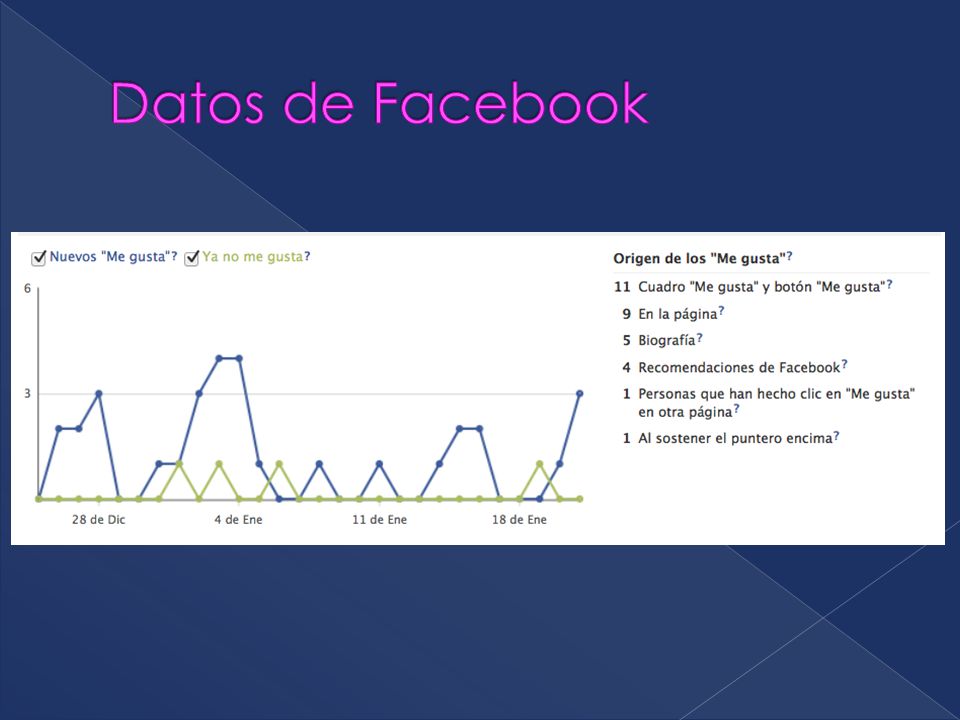 Datos de Facebook

Nuevos "Me gusta"? Ya no me gusta?

6

3

28 de Dic

4 de Ene

11 de Ene

18 de Ene

Origen de los "Me gusta"?

11 Cuadro "Me gusta" y botón "Me gusta"?

9 En la página?

5 Biografía?

4 Recomendaciones de Facebook?

1 Personas que han hecho clic en "Me gusta" en otra página?

1 Al sostener el puntero encima?